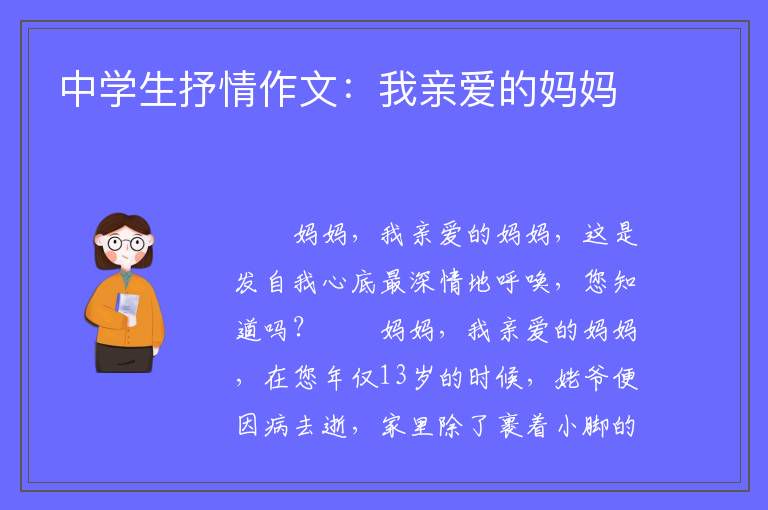 中学生抒情作文：我亲爱的妈妈

妈妈，我亲爱的妈妈，这是发自我心底最深情地呼唤，您知道吗？　　妈妈，我亲爱的妈妈，在您年仅13岁的时候，姥爷便因病去逝，家里除了裹着小脚的